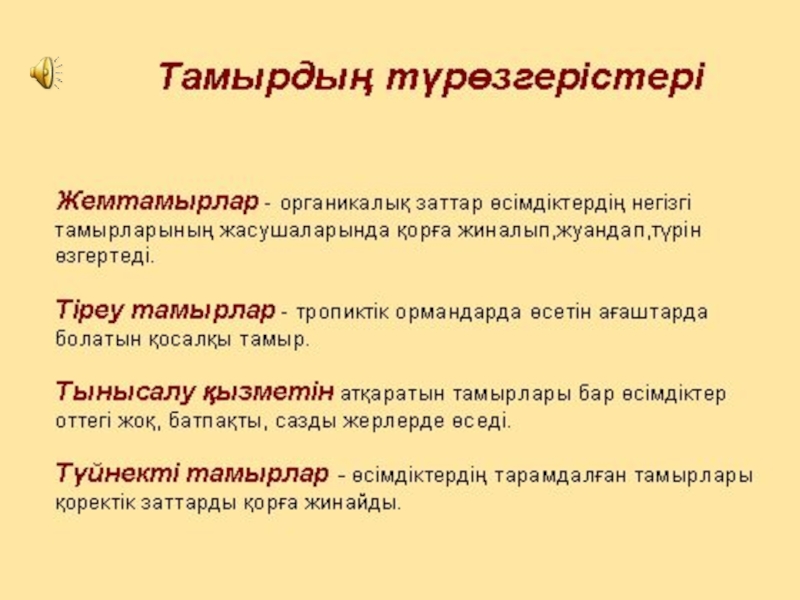 Тамырдың түрөзгерістері

Жемтамырлар - органикалық заттар өсімдіктердің негізгі тамырларының жасушаларында қорға жиналып,жуандап,түрін өзгертеді.

Тіреу тамырлар - тропиктік ормандарда өсетін ағаштарда болатын қосалқы тамыр.

Тынысалу қызметін атқаратын тамырлары бар өсімдіктер оттегі жоқ, батпақты, сазды жерлерде өседі.

Түйнекті тамырлар - өсімдіктердің тарамдалған тамырлары қоректік заттарды қорға жинайды.